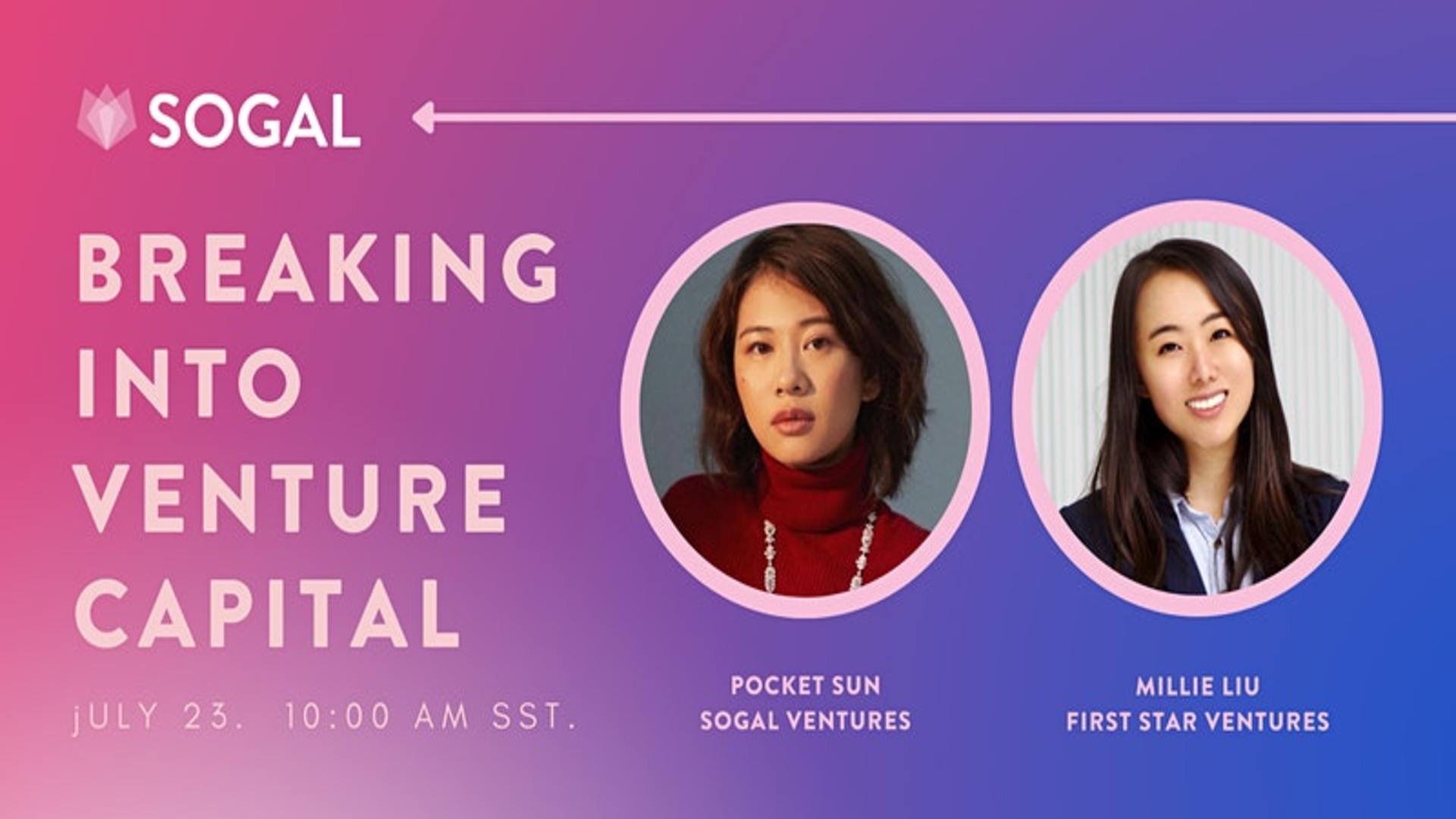 SOGAL

BREAKING INTO VENTURE CAPITAL

jULY 23. 10:00 AM SST.

POCKET SUN
SOGAL VENTURES

MILLIE LIU
FIRST STAR VENTURES